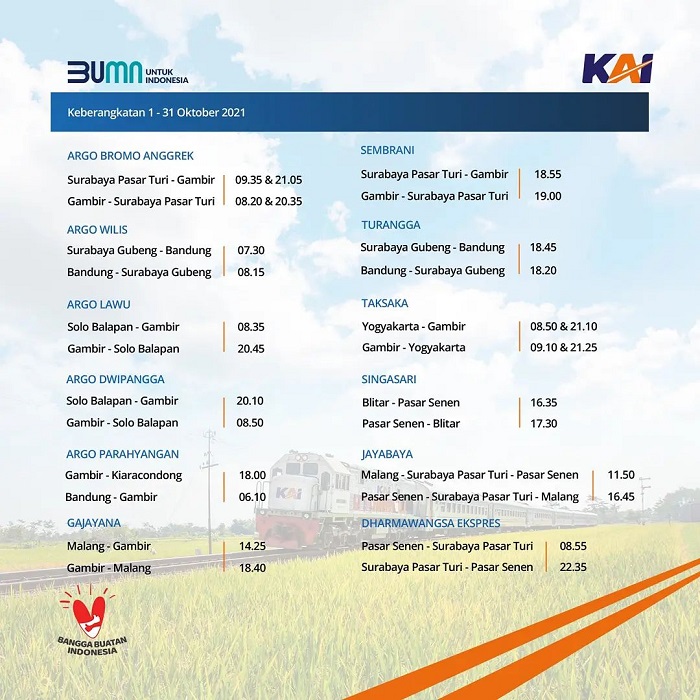 BUMN UNTUK INDONESIA

KAI

Keberangkatan 1 - 31 Oktober 2021

ARGO BROMO ANGGREK

Surabaya Pasar Turi - Gambir | 09.35 & 21.05
Gambir - Surabaya Pasar Turi | 08.20 & 20.35

ARGO WILIS

Surabaya Gubeng - Bandung | 07.30
Bandung - Surabaya Gubeng | 08.15

ARGO LAWU

Solo Balapan - Gambir | 08.35
Gambir - Solo Balapan | 20.45

ARGO DWIPANGGA

Solo Balapan - Gambir | 20.10
Gambir - Solo Balapan | 08.50

ARGO PARAHYANGAN

Gambir - Kiaracondong | 18.00
Bandung - Gambir | 06.10

GAJAYANA

Malang - Gambir | 14.25
Gambir - Malang | 18.40

SEMBRANI

Surabaya Pasar Turi - Gambir | 18.55
Gambir - Surabaya Pasar Turi | 19.00

TURANGGA

Surabaya Gubeng - Bandung | 18.45
Bandung - Surabaya Gubeng | 18.20

TAKSAKA

Yogyakarta - Gambir | 08.50 & 21.10
Gambir - Yogyakarta | 09.10 & 21.25

SINGASARI

Blitar - Pasar Senen | 16.35
Pasar Senen - Blitar | 17.30

JAYABAYA

Malang - Surabaya Pasar Turi - Pasar Senen | 11.50
Pasar Senen - Surabaya Pasar Turi - Malang | 16.45

DHARMAWANGSA EKSPRES

Pasar Senen - Surabaya Pasar Turi | 08.55
Surabaya Pasar Turi - Pasar Senen | 22.35

KAI

BANGGA BUATAN INDONESIA